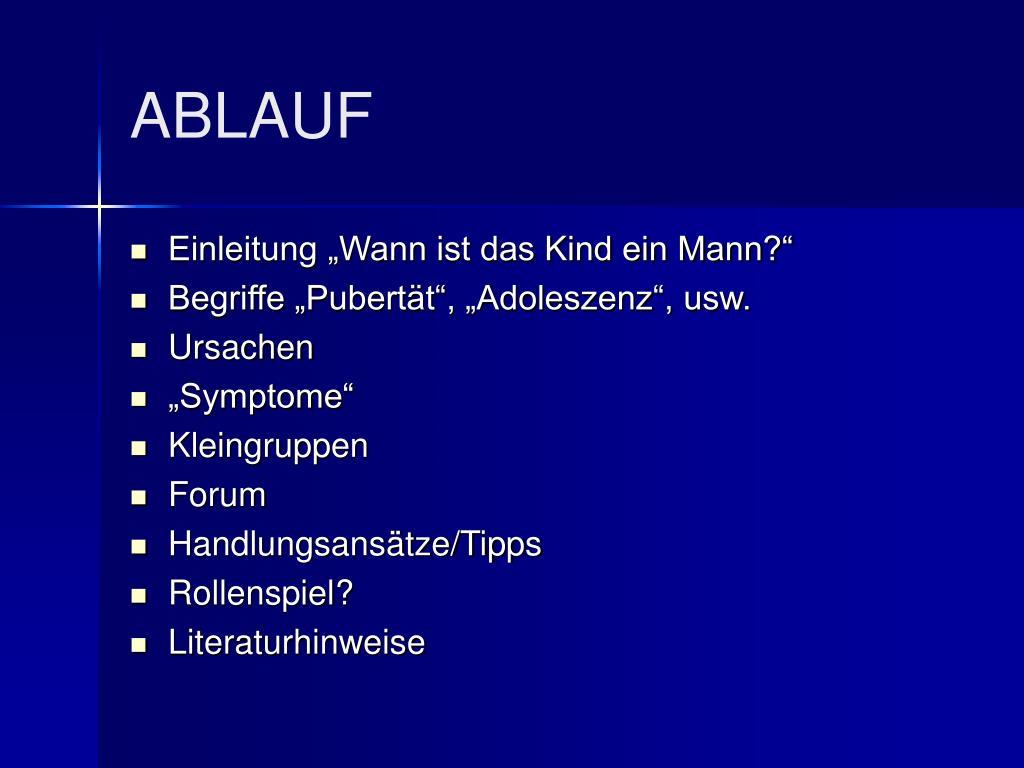 ABLAUF

- Einleitung „Wann ist das Kind ein Mann?“
- Begriffe „Pubertät“, „Adoleszenz“, usw.
- Ursachen
- „Symptome“
- Kleingruppen
- Forum
- Handlungsansätze/Tipps
- Rollenspiel?
- Literaturhinweise